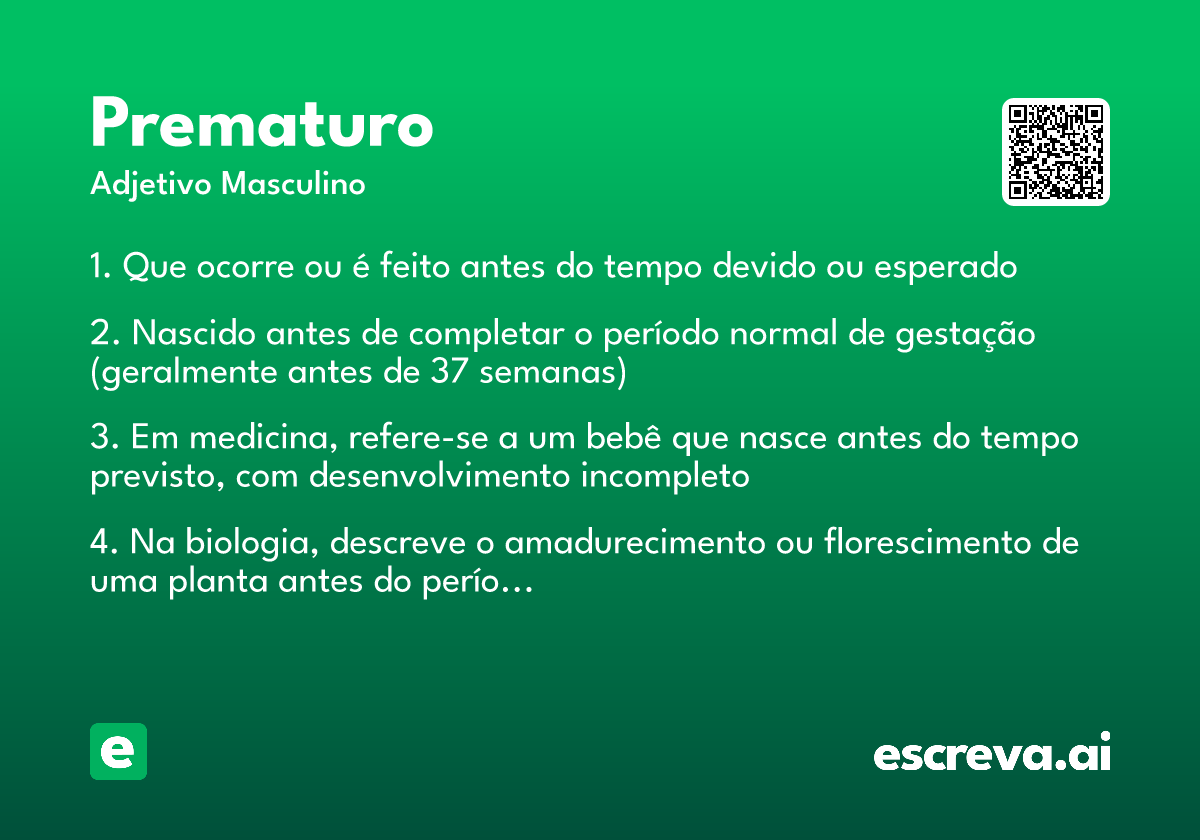 Prematuro
Adjetivo Masculino

1. Que ocorre ou é feito antes do tempo devido ou esperado

2. Nascido antes de completar o período normal de gestação (geralmente antes de 37 semanas)

3. Em medicina, refere-se a um bebê que nasce antes do tempo previsto, com desenvolvimento incompleto

4. Na biologia, descreve o amadurecimento ou florescimento de uma planta antes do perío...

e

escreva.ai